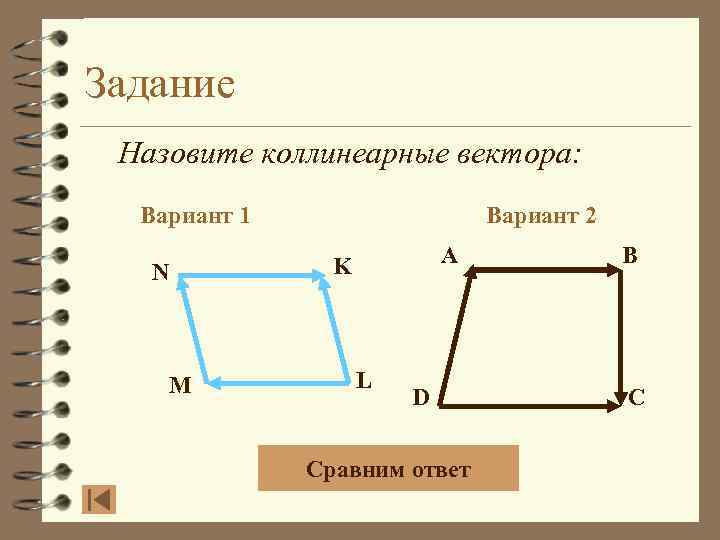 Задание

Назовите коллинеарные вектора:

Вариант 1

N K M L

Вариант 2

A B D C

Сравним ответ